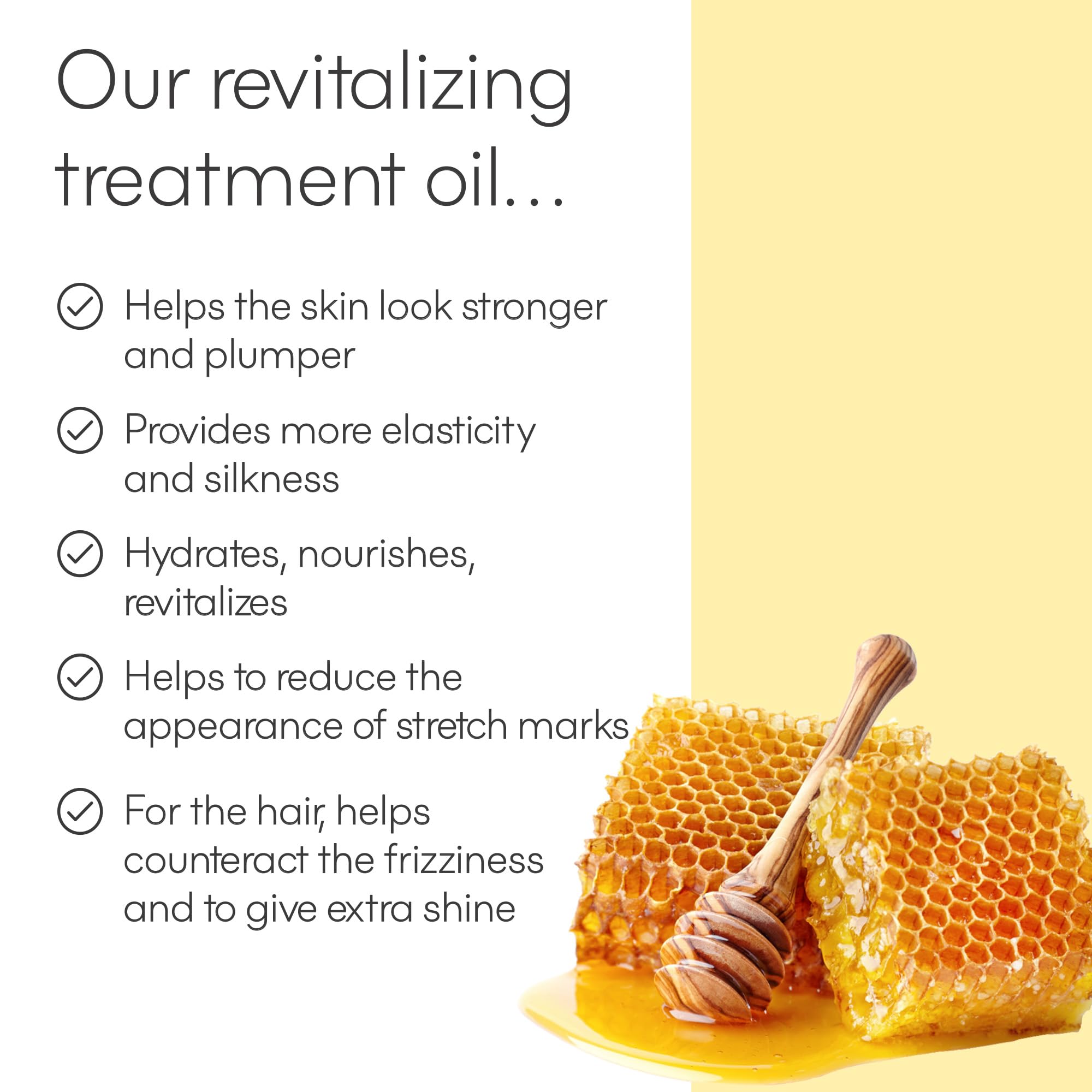 Our revitalizing treatment oil...

Helps the skin look stronger and plumper

Provides more elasticity and silkness

Hydrates, nourishes, revitalizes

Helps to reduce the appearance of stretch marks

For the hair, helps counteract the frizziness and to give extra shine